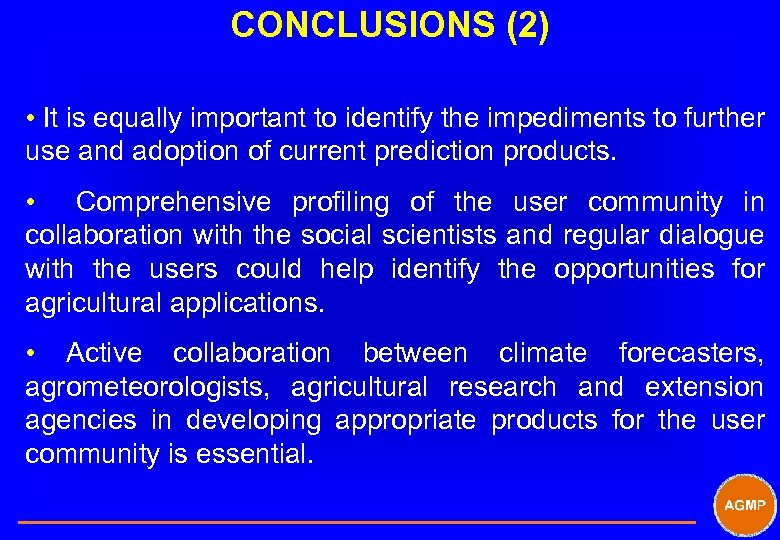 CONCLUSIONS (2)

• It is equally important to identify the impediments to further use and adoption of current prediction products.

• Comprehensive profiling of the user community in collaboration with the social scientists and regular dialogue with the users could help identify the opportunities for agricultural applications.

• Active collaboration between climate forecasters, agrometeorologists, agricultural research and extension agencies in developing appropriate products for the user community is essential.

AGMP